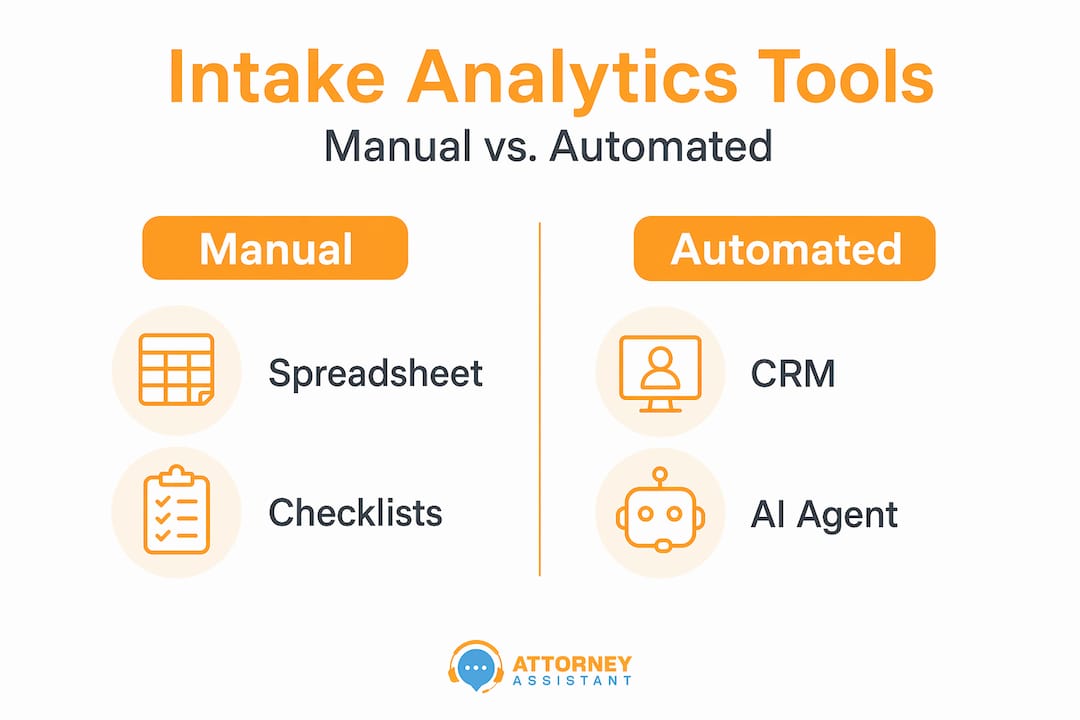 Intake Analytics Tools

Manual vs. Automated

Manual

Spreadsheet

Checklists

Automated

CRM

AI Agent

ATTORNEY
ASSISTANT